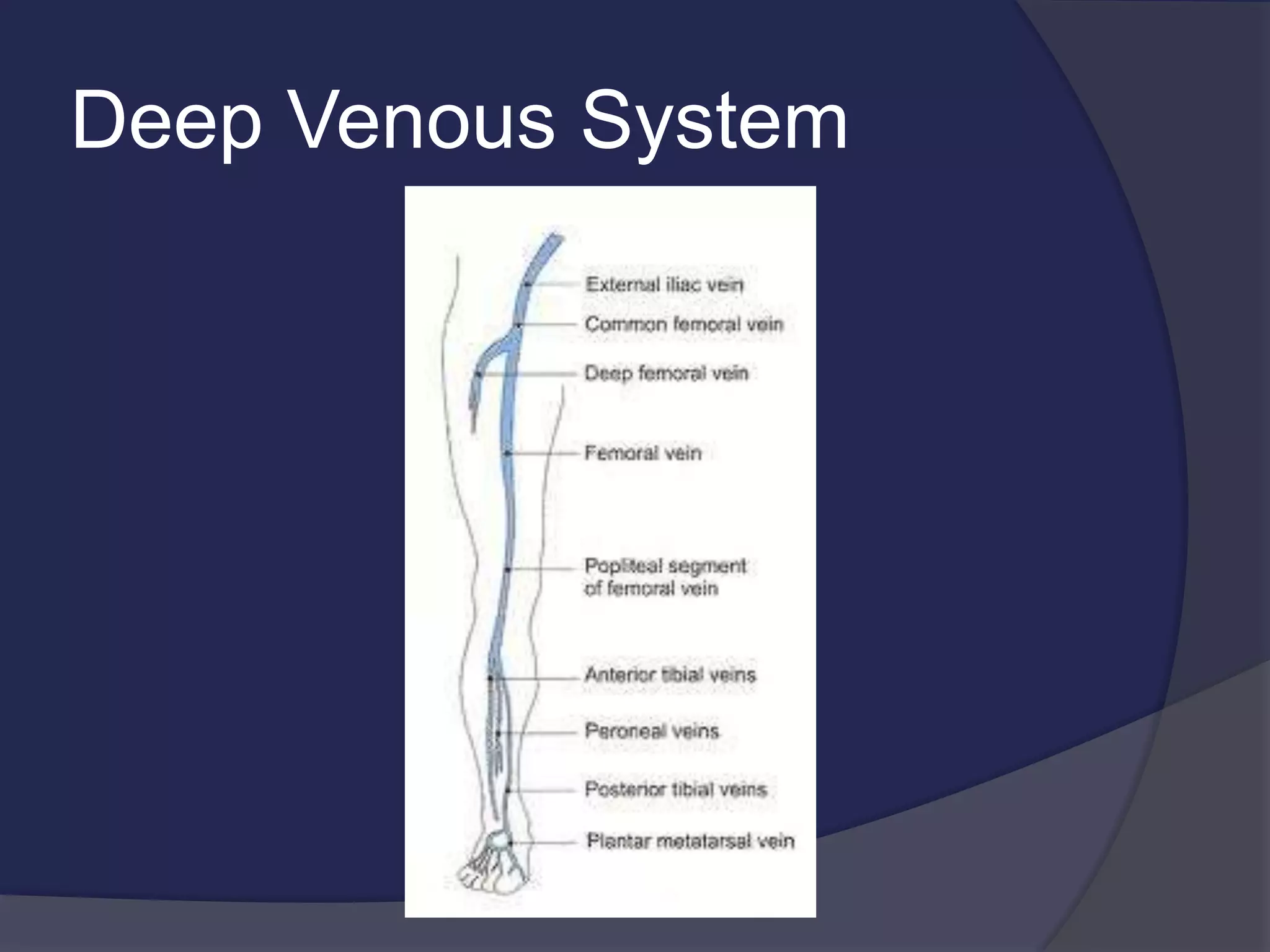 Deep Venous System

External iliac vein
Common femoral vein
Deep femoral vein
Femoral vein
Popliteal segment of femoral vein
Anterior tibial veins
Peroneal veins
Posterior tibial veins
Plantar metatarsal vein